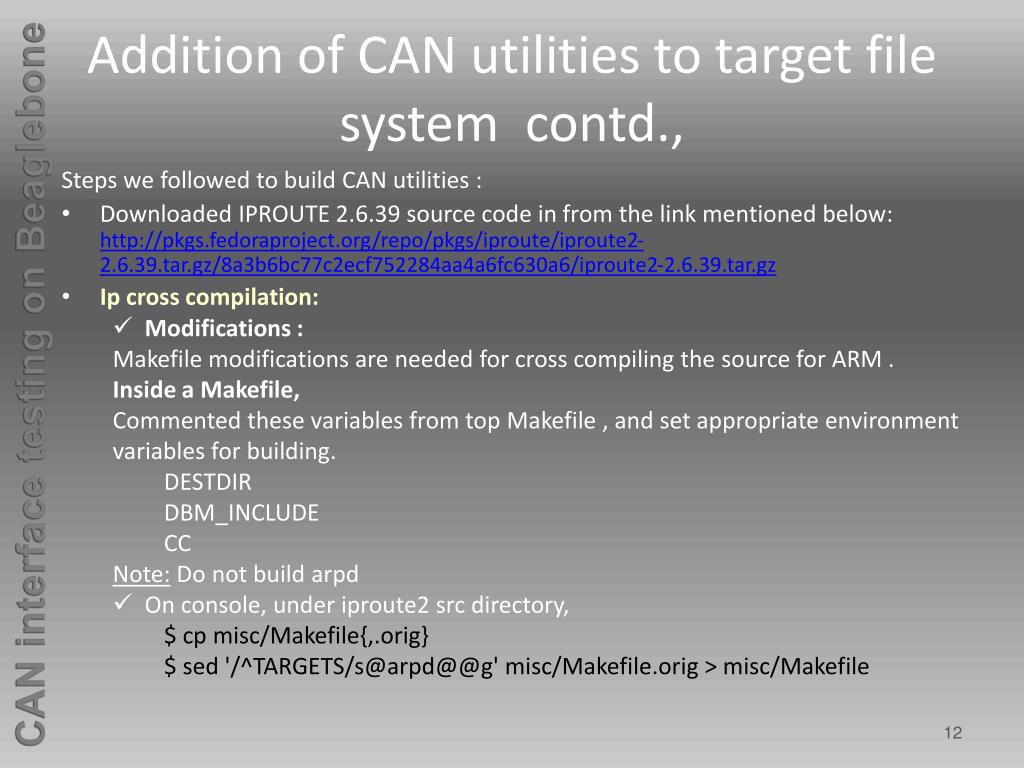 CAN interface testing on Beaglebone

Addition of CAN utilities to target file system contd.,

Steps we followed to build CAN utilities :

• Downloaded IPROUTE 2.6.39 source code in from the link mentioned below: http://pkgs.fedoraproject.org/repo/pkgs/iproute/iproute2-2.6.39.tar.gz/8a3b6bc77c2ecf752284aa4a6fc630a6/iproute2-2.6.39.tar.gz

• Ip cross compilation:

✓ Modifications :

Makefile modifications are needed for cross compiling the source for ARM .

Inside a Makefile,

Commented these variables from top Makefile , and set appropriate environment variables for building.

DESTDIR

DBM_INCLUDE

CC

Note: Do not build arpd

✓ On console, under iproute2 src directory,

$ cp misc/Makefile{,.orig}

$ sed '/^TARGETS/s@arpd@@g' misc/Makefile.orig > misc/Makefile

12